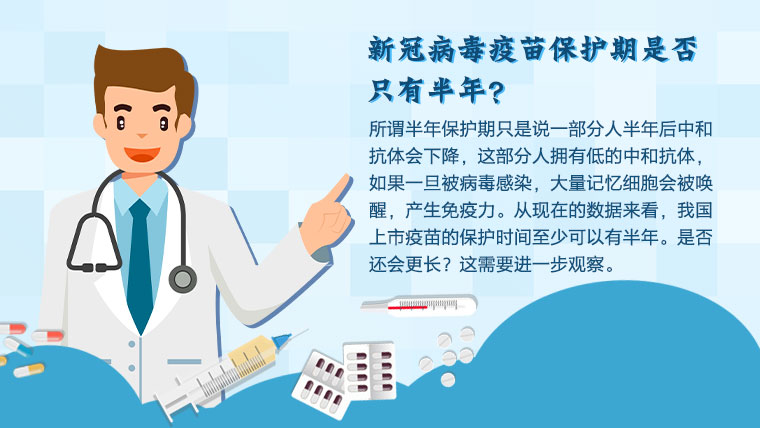 新冠病毒疫苗保护期是否只有半年？

所谓半年保护期只是说一部分人半年后中和抗体会下降，这部分人拥有低的中和抗体，如果一旦被病毒感染，大量记忆细胞会被唤醒，产生免疫力。从现在的数据来看，我国上市疫苗的保护时间至少可以有半年。是否还会更长？这需要进一步观察。